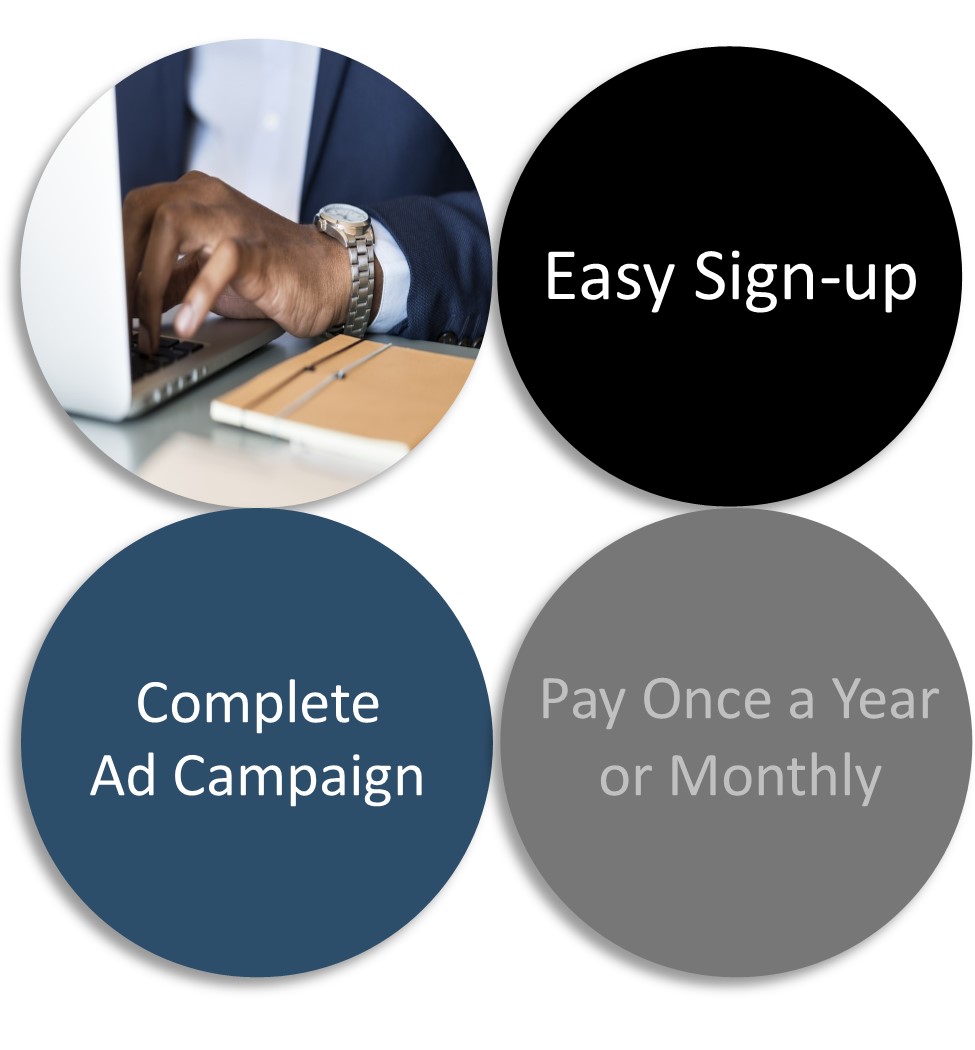 Easy Sign-up

Complete Ad Campaign

Pay Once a Year or Monthly